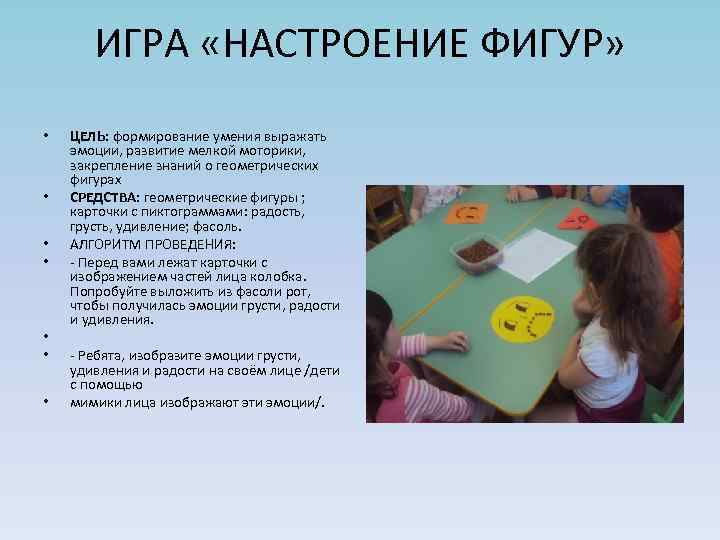 ИГРА «НАСТРОЕНИЕ ФИГУР»

• ЦЕЛЬ: формирование умения выражать эмоции, развитие мелкой моторики, закрепление знаний о геометрических фигурах
• СРЕДСТВА: геометрические фигуры ; карточки с пиктограммами: радость, грусть, удивление; фасоль.
• АЛГОРИТМ ПРОВЕДЕНИЯ:
• - Перед вами лежат карточки с изображением частей лица колобка. Попробуйте выложить из фасоли рот, чтобы получилась эмоции грусти, радости и удивления.
•
• - Ребята, изобразите эмоции грусти, удивления и радости на своём лице /дети с помощью
• мимики лица изображают эти эмоции/.